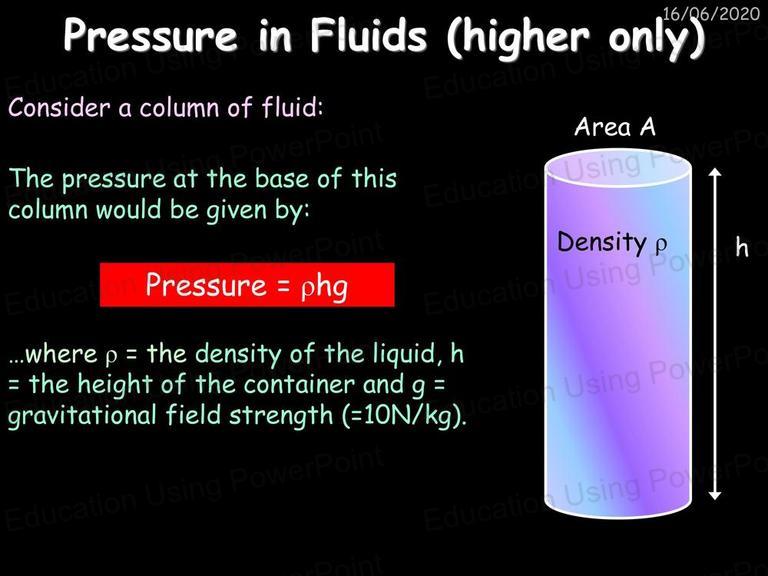 16/06/2020

Pressure in Fluids (higher only)

Consider a column of fluid:

The pressure at the base of this column would be given by:

Pressure = $\rho hg$

…where $\rho$ = the density of the liquid, h = the height of the container and g = gravitational field strength (=10N/kg).

Area A

Density $\rho$

h

Education Using PowerPoint